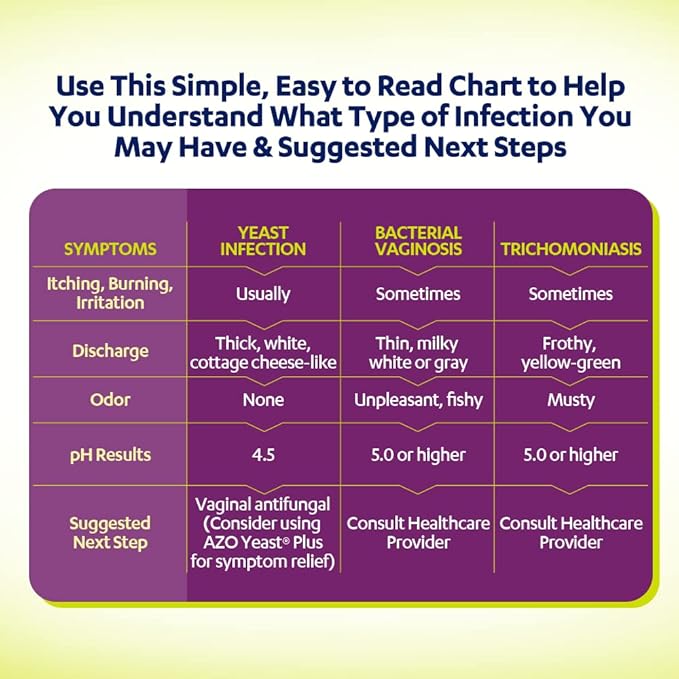 Use This Simple, Easy to Read Chart to Help You Understand What Type of Infection You May Have & Suggested Next Steps

| SYMPTOMS | YEAST INFECTION | BACTERIAL VAGINOSIS | TRICHOMONIASIS |
|---|---|---|---|
| Itching, Burning, Irritation | Usually | Sometimes | Sometimes |
| Discharge | Thick, white, cottage cheese-like | Thin, milky white or gray | Frothy, yellow-green |
| Odor | None | Unpleasant, fishy | Musty |
| pH Results | 4.5 | 5.0 or higher | 5.0 or higher |
| Suggested Next Step | Vaginal antifungal (Consider using AZO Yeast® Plus for symptom relief) | Consult Healthcare Provider | Consult Healthcare Provider |